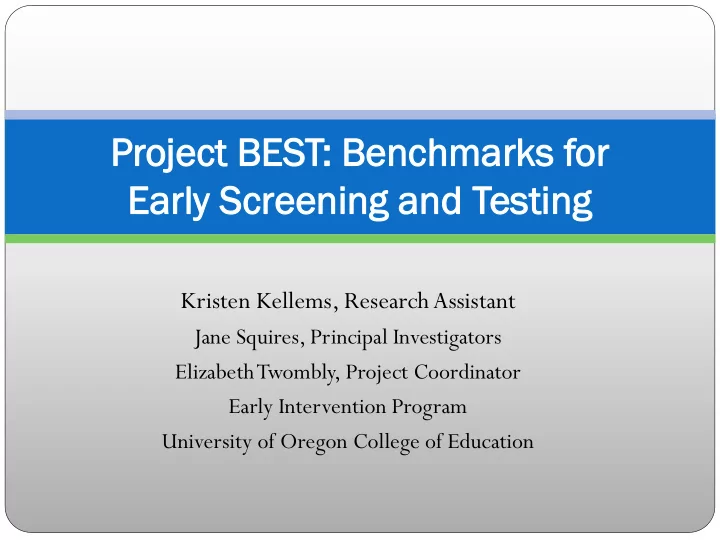 Project BEST: Benchmarks for Early Screening and Testing

Kristen Kellems, Research Assistant
Jane Squires, Principal Investigators
Elizabeth Twombly, Project Coordinator
Early Intervention Program
University of Oregon College of Education